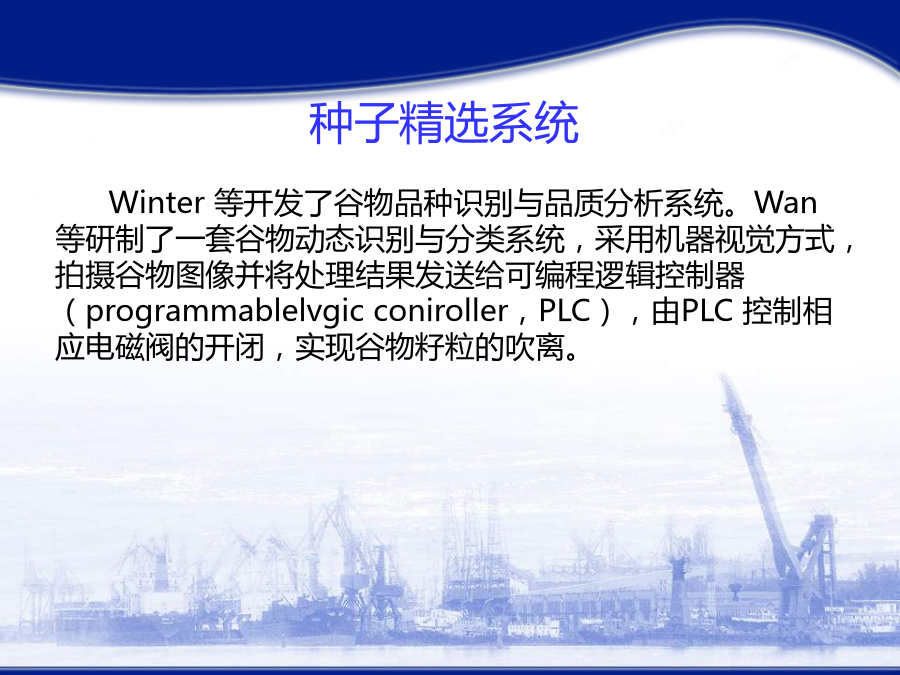 种子精选系统

Winter 等开发了谷物品种识别与品质分析系统。Wan 等研制了一套谷物动态识别与分类系统，采用机器视觉方式，拍摄谷物图像并将处理结果发送给可编程逻辑控制器（programmablelvgic coniroller，PLC），由PLC 控制相应电磁阀的开闭，实现谷物籽粒的吹离。